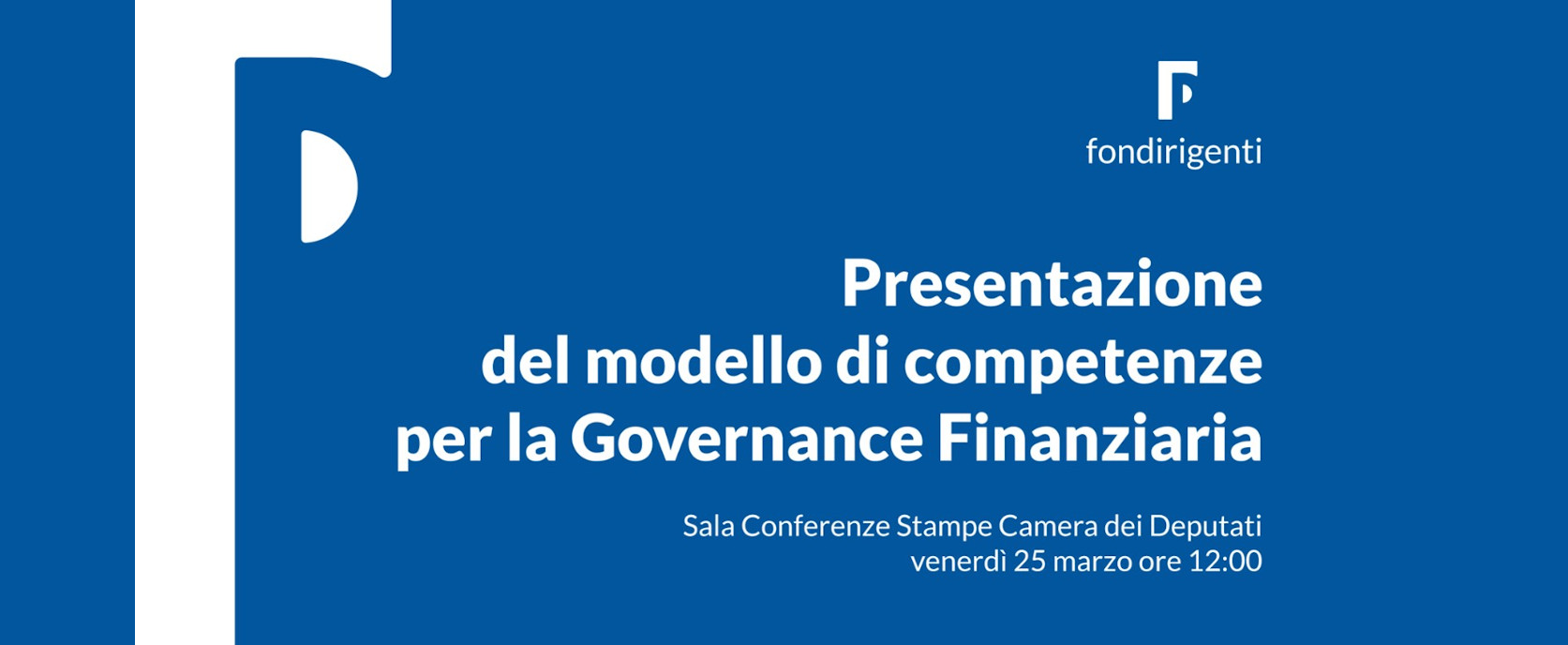 fondirigenti

Presentazione del modello di competenze per la Governance Finanziaria

Sala Conferenze Stampe Camera dei Deputati
venerdì 25 marzo ore 12:00